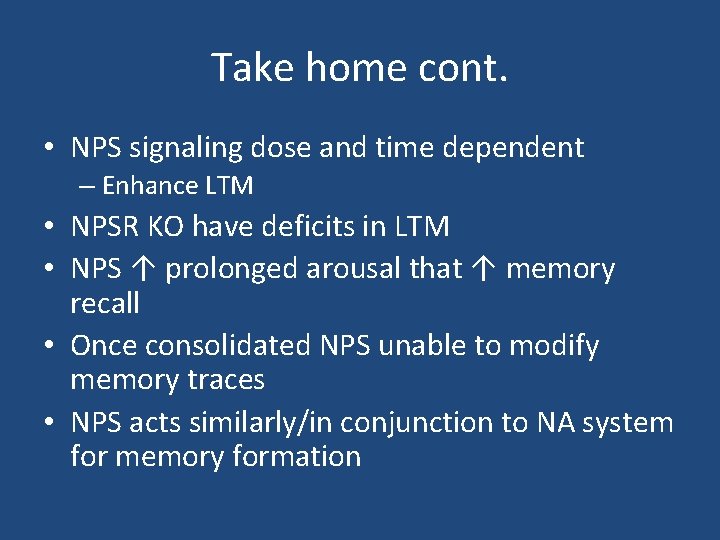 Take home cont.

• NPS signaling dose and time dependent
– Enhance LTM
• NPSR KO have deficits in LTM
• NPS ↑ prolonged arousal that ↑ memory recall
• Once consolidated NPS unable to modify memory traces
• NPS acts similarly/in conjunction to NA system for memory formation